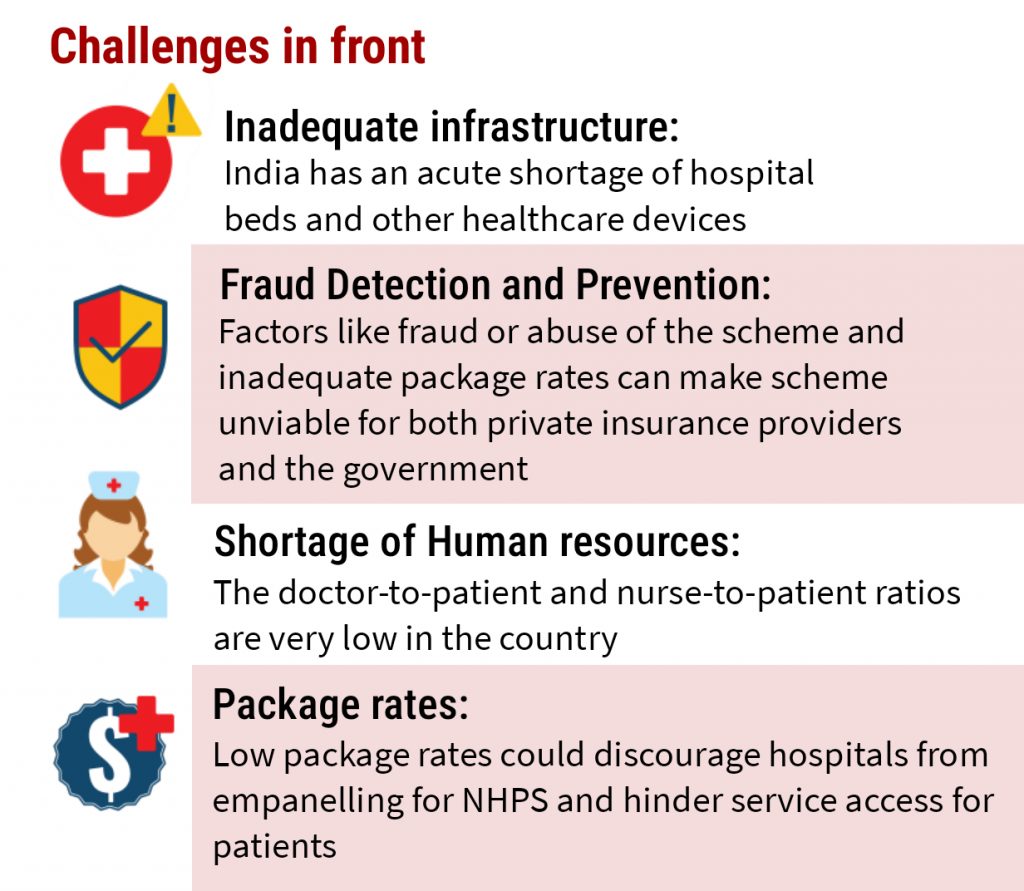 Challenges in front

Inadequate infrastructure:
India has an acute shortage of hospital beds and other healthcare devices

Fraud Detection and Prevention:
Factors like fraud or abuse of the scheme and inadequate package rates can make scheme unviable for both private insurance providers and the government

Shortage of Human resources:
The doctor-to-patient and nurse-to-patient ratios are very low in the country

Package rates:
Low package rates could discourage hospitals from empanelling for NHPS and hinder service access for patients